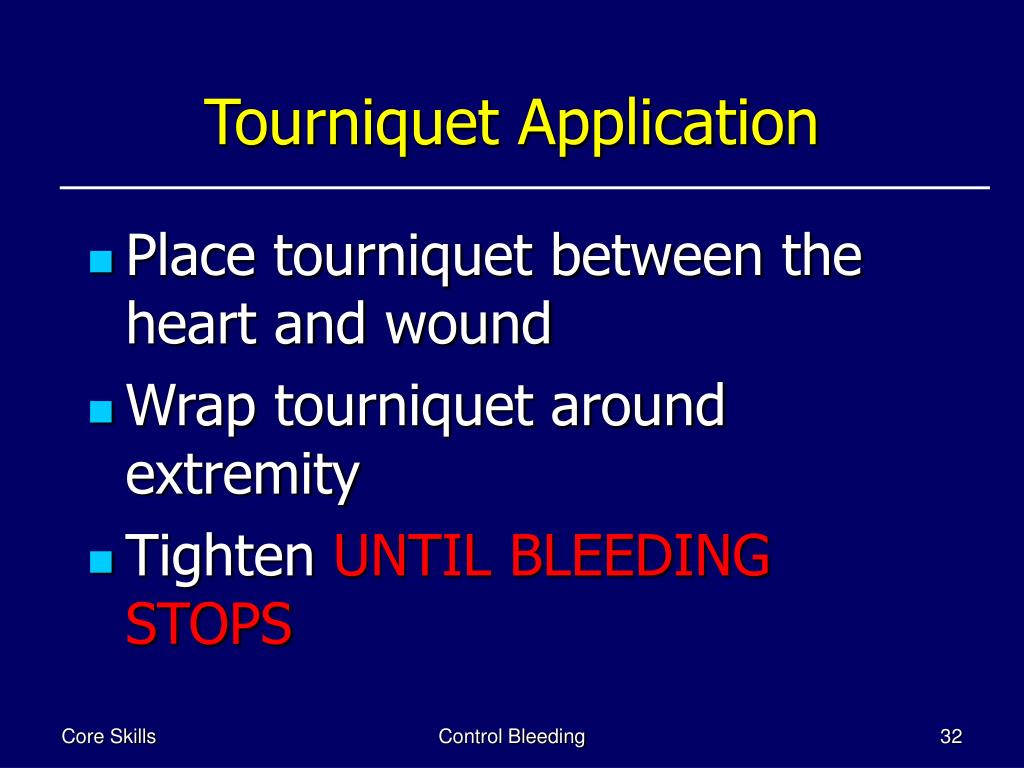 Tourniquet Application

- Place tourniquet between the heart and wound
- Wrap tourniquet around extremity
- Tighten UNTIL BLEEDING STOPS

Core Skills

Control Bleeding

32